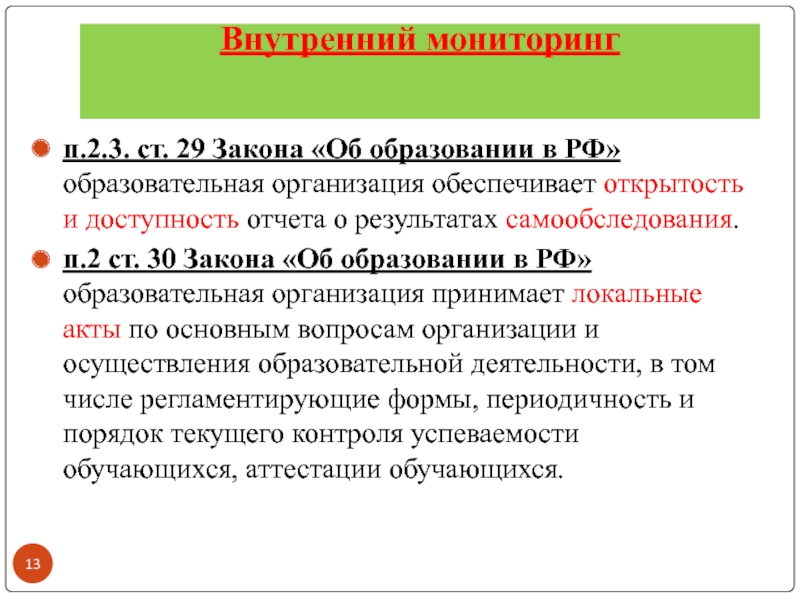 Внутренний мониторинг

п.2.3. ст. 29 Закона «Об образовании в РФ» образовательная организация обеспечивает открытость и доступность отчета о результатах самообследования.

п.2 ст. 30 Закона «Об образовании в РФ» образовательная организация принимает локальные акты по основным вопросам организации и осуществления образовательной деятельности, в том числе регламентирующие формы, периодичность и порядок текущего контроля успеваемости обучающихся, аттестации обучающихся.

13